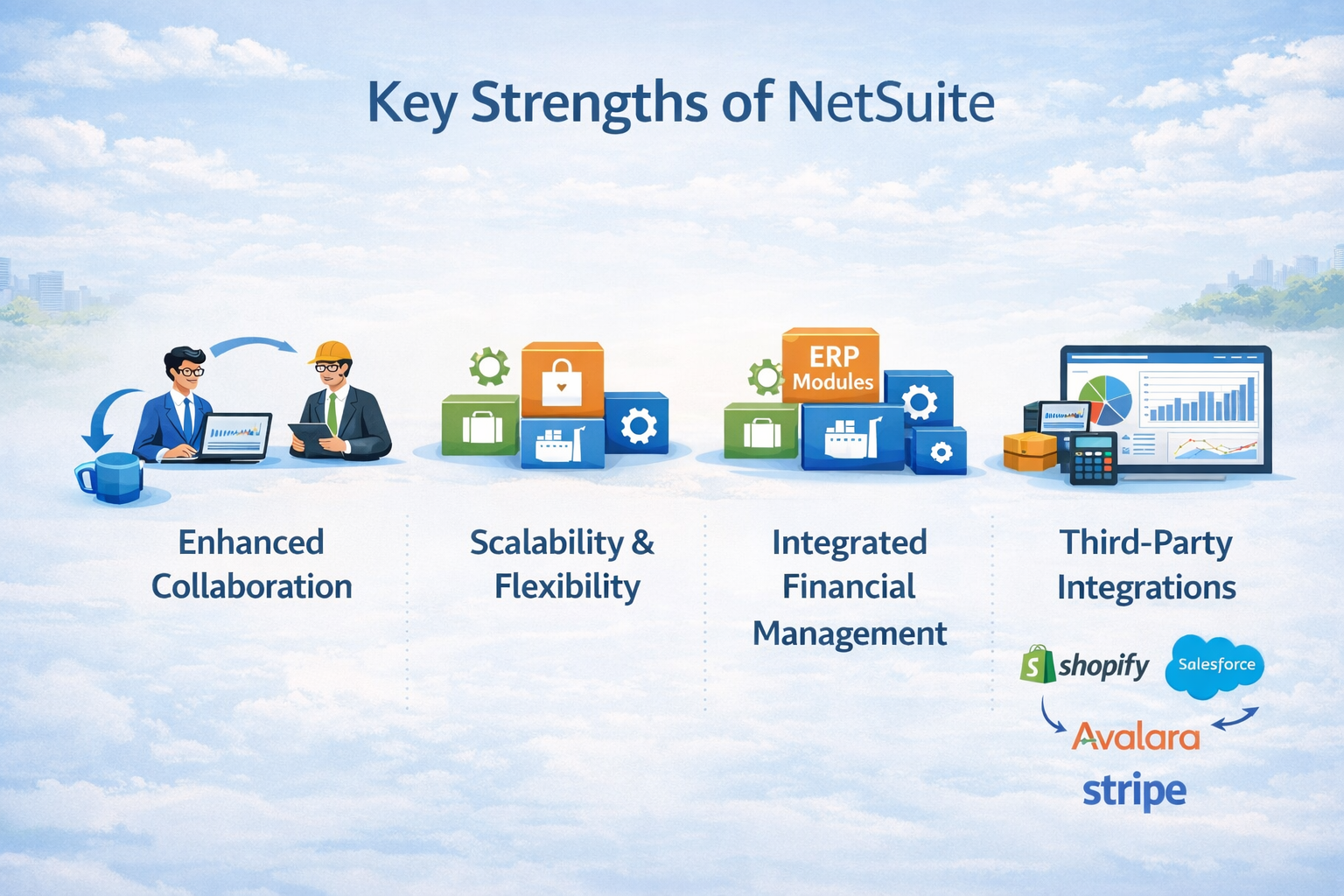 Key Strengths of NetSuite

ERP Modules

Enhanced Collaboration

Scalability & Flexibility

Integrated Financial Management

Third-Party Integrations

shopify

Salesforce

Avalara

stripe